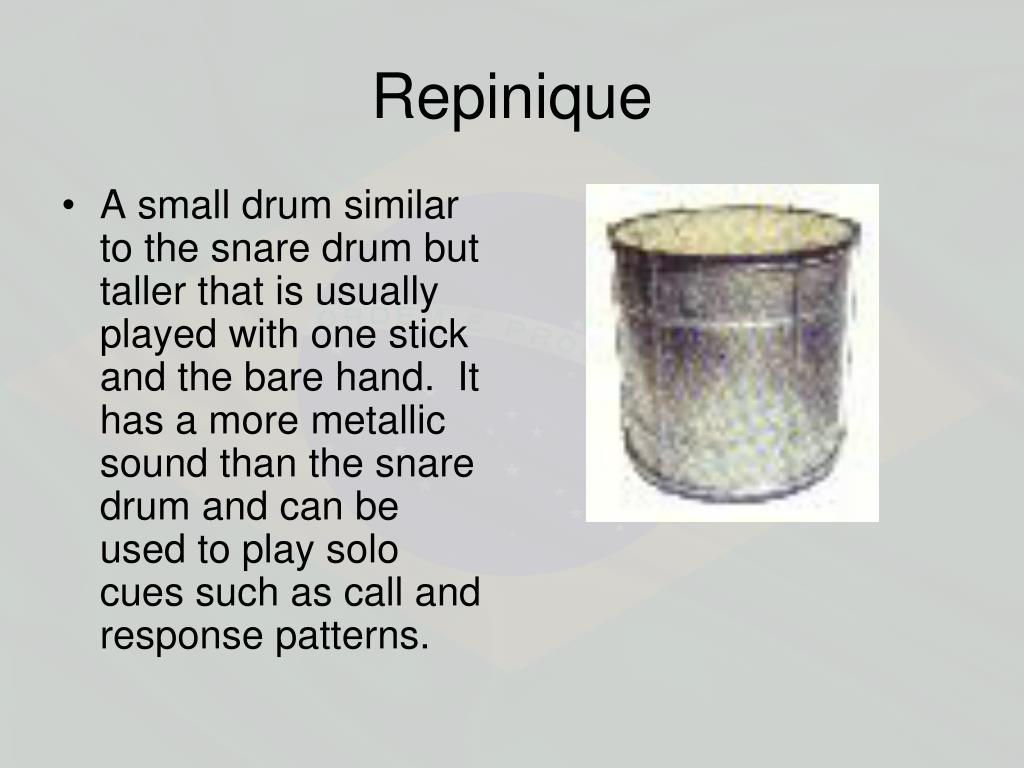 Repinique

• A small drum similar to the snare drum but taller that is usually played with one stick and the bare hand.  It has a more metallic sound than the snare drum and can be used to play solo cues such as call and response patterns.